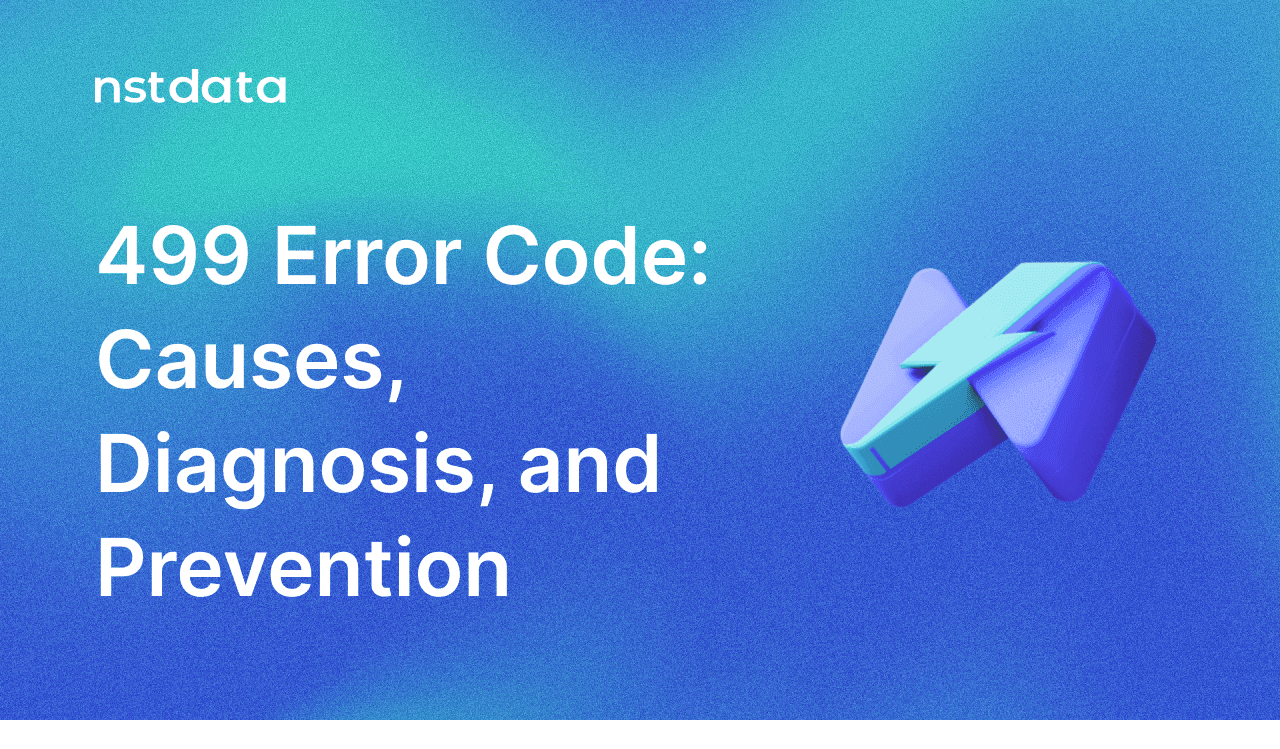 nstdata

499 Error Code: Causes, Diagnosis, and Prevention